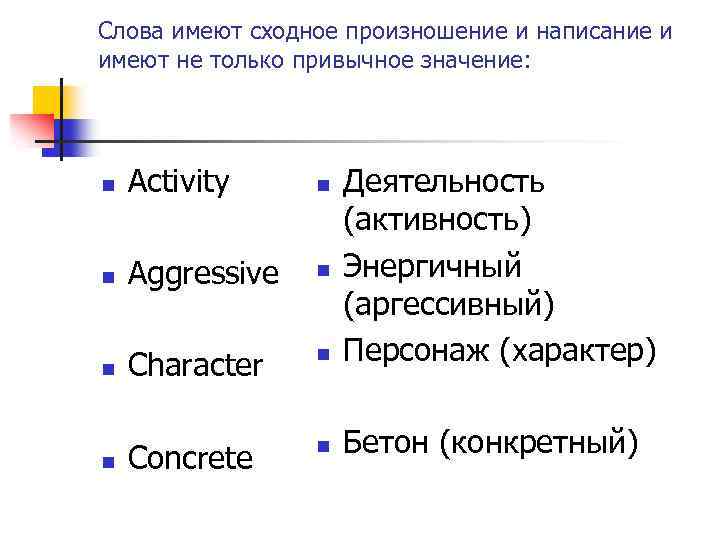 Слова имеют сходное произношение и написание и имеют не только привычное значение:

- Activity
- Aggressive
- Character
- Concrete

- Деятельность (активность)
- Энергичный (аргессивный)
- Персонаж (характер)
- Бетон (конкретный)